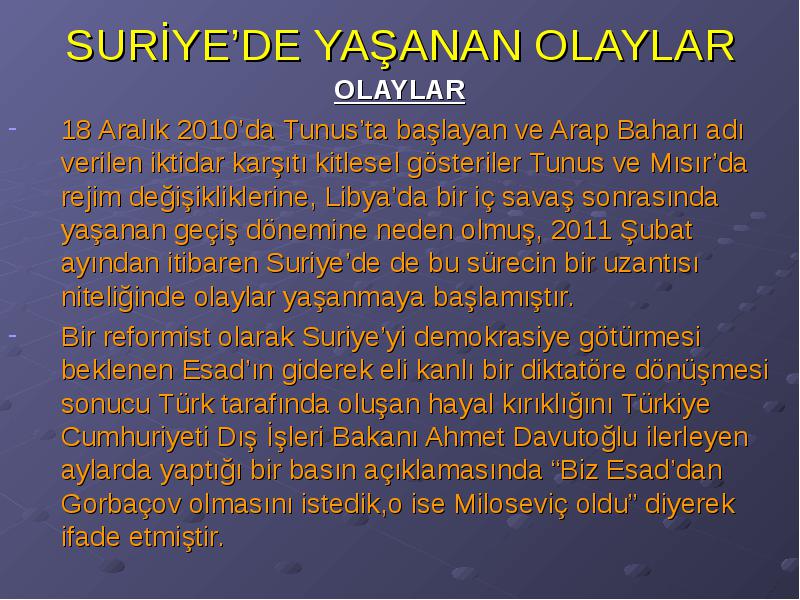 SURİYE’DE YAŞANAN OLAYLAR

OLAYLAR

- 18 Aralık 2010’da Tunus’ta başlayan ve Arap Baharı adı verilen iktidar karşıtı kitlesel gösteriler Tunus ve Mısır’da rejim değişikliklerine, Libya’da bir iç savaş sonrasında yaşanan geçiş dönemine neden olmuş, 2011 Şubat ayından itibaren Suriye’de de bu sürecin bir uzantısı niteliğinde olaylar yaşanmaya başlamıştır.

- Bir reformist olarak Suriye’yi demokrasiye götürmesi beklenen Esad’ın giderek eli kanlı bir diktatöre dönüşmesi sonucu Türk tarafında oluşan hayal kırıklığını Türkiye Cumhuriyeti Dış İşleri Bakanı Ahmet Davutoğlu ilerleyen aylarda yaptığı bir basın açıklamasında “Biz Esad’dan Gorbaçov olmasını istedik,o ise Miloseviç oldu” diyerek ifade etmiştir.